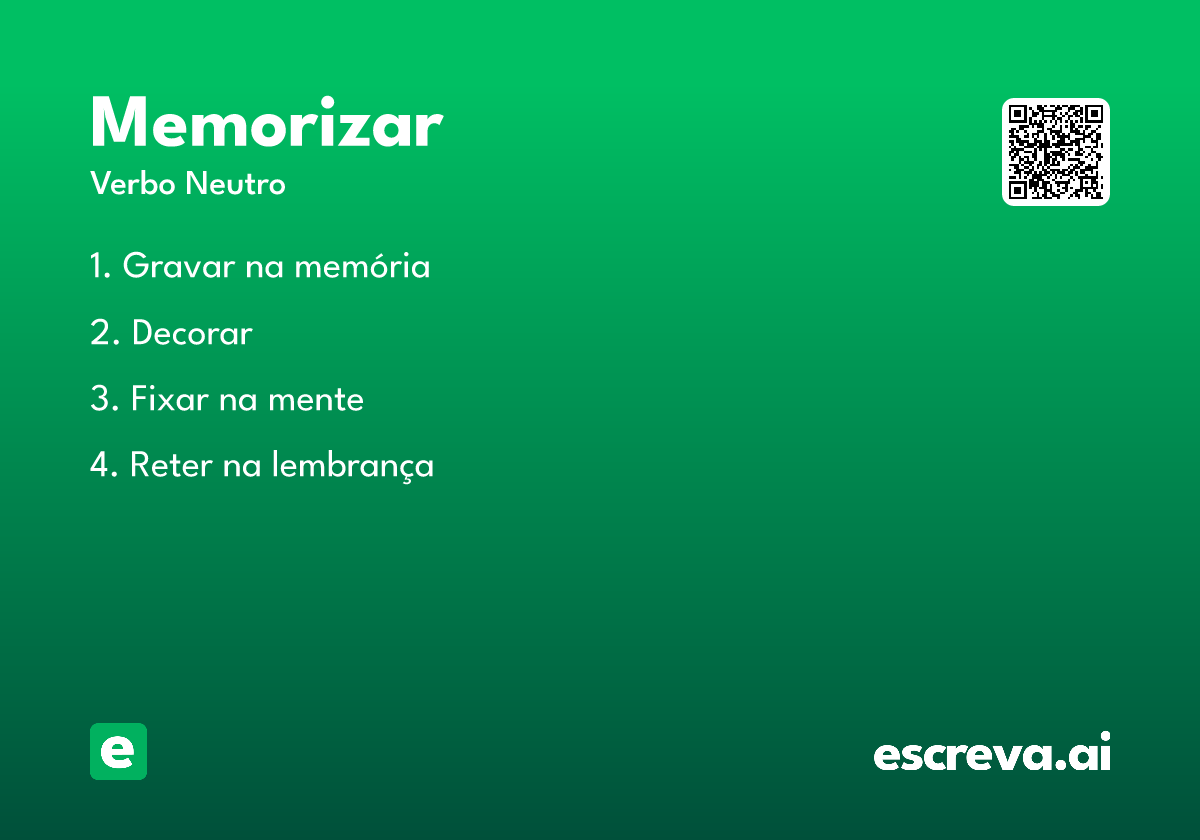 Memorizar
Verbo Neutro

1. Gravar na memória

2. Decorar

3. Fixar na mente

4. Reter na lembrança

e

escreva.ai